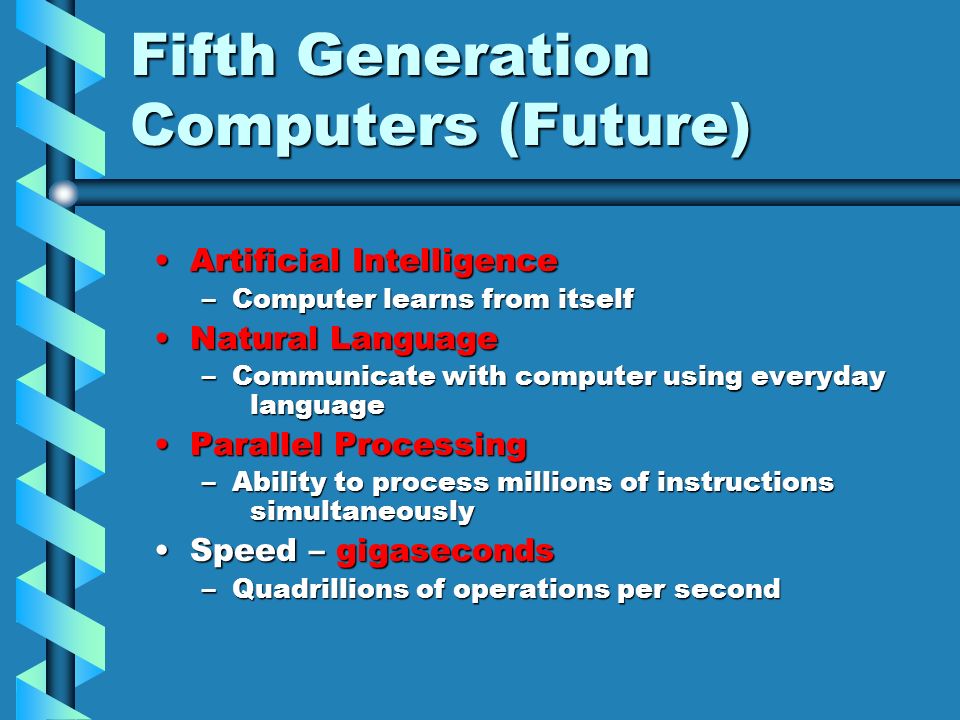 Fifth Generation Computers (Future)

• Artificial Intelligence
– Computer learns from itself
• Natural Language
– Communicate with computer using everyday language
• Parallel Processing
– Ability to process millions of instructions simultaneously
• Speed – gigaseconds
– Quadrillions of operations per second